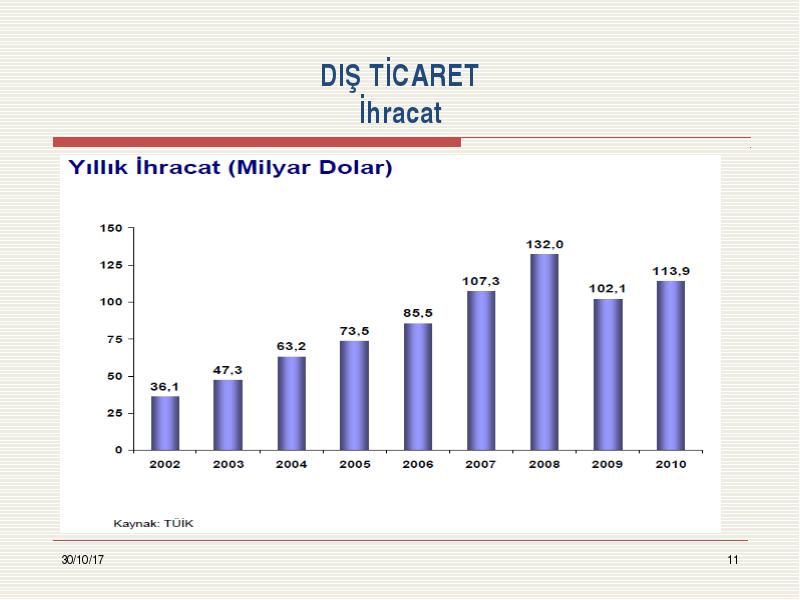 DIŞ TİCARET
İhracat

Yıllık İhracat (Milyar Dolar)

150
125
100
75
50
25
0

36,1
47,3
63,2
73,5
85,5
107,3
132,0
102,1
113,9

2002
2003
2004
2005
2006
2007
2008
2009
2010

Kaynak: TÜİK

30/10/17

11